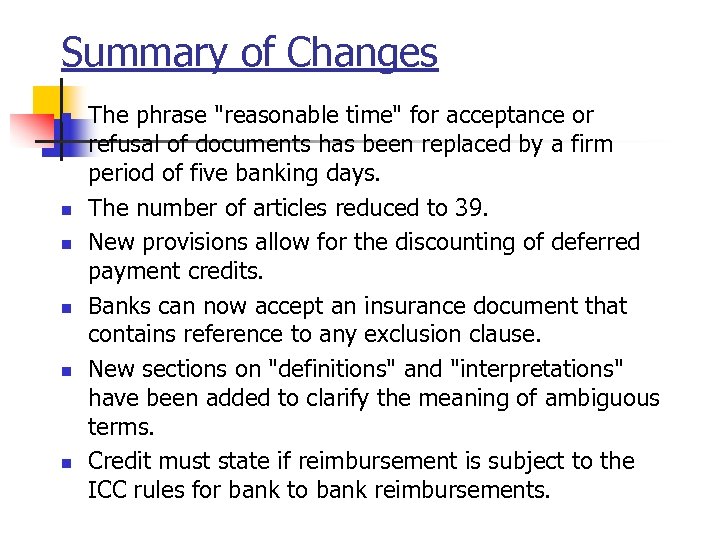 Summary of Changes

- The phrase "reasonable time" for acceptance or refusal of documents has been replaced by a firm period of five banking days.
- The number of articles reduced to 39.
- New provisions allow for the discounting of deferred payment credits.
- Banks can now accept an insurance document that contains reference to any exclusion clause.
- New sections on "definitions" and "interpretations" have been added to clarify the meaning of ambiguous terms.
- Credit must state if reimbursement is subject to the ICC rules for bank to bank reimbursements.